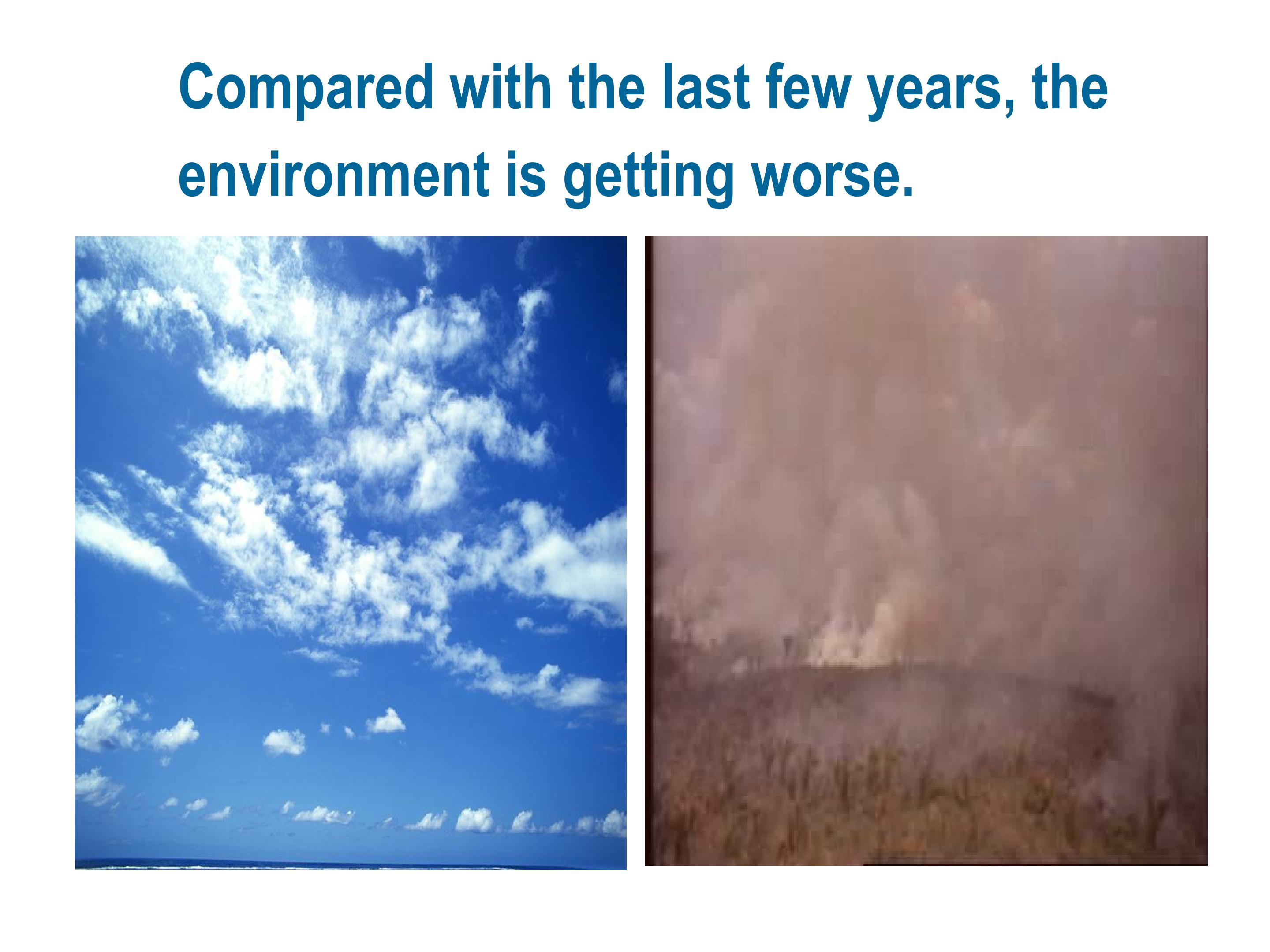 Compared with the last few years, the environment is getting worse.